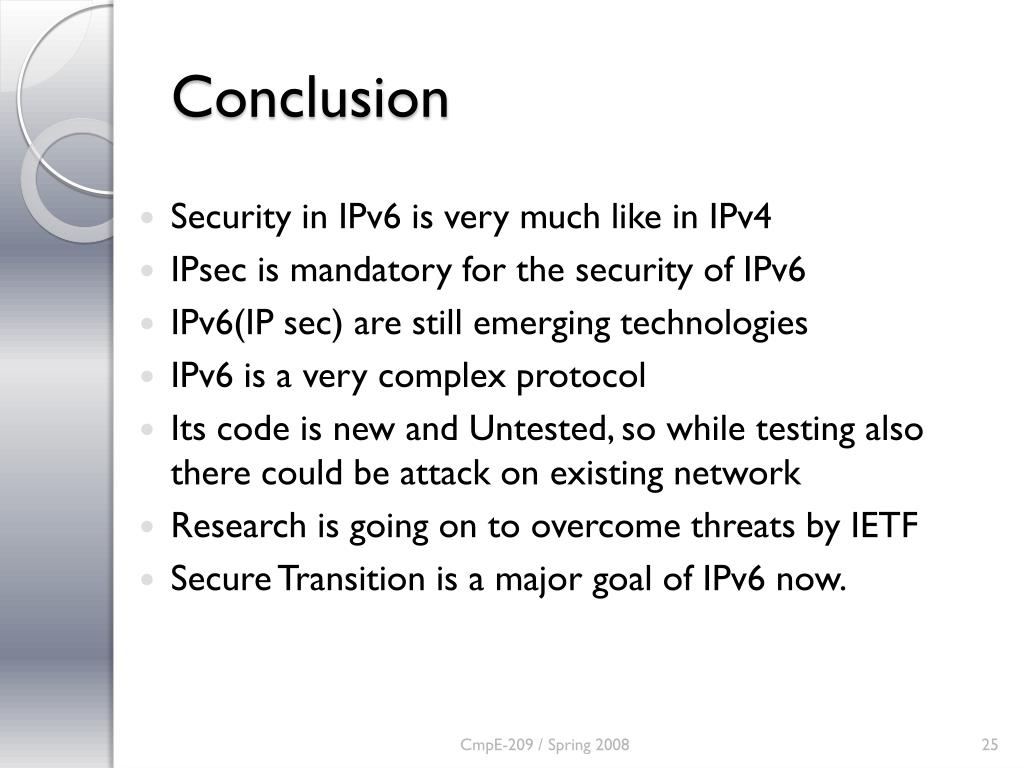 Conclusion

- Security in IPv6 is very much like in IPv4
- IPsec is mandatory for the security of IPv6
- IPv6(IP sec) are still emerging technologies
- IPv6 is a very complex protocol
- Its code is new and Untested, so while testing also there could be attack on existing network
- Research is going on to overcome threats by IETF
- Secure Transition is a major goal of IPv6 now.

CmpE-209 / Spring 2008

25